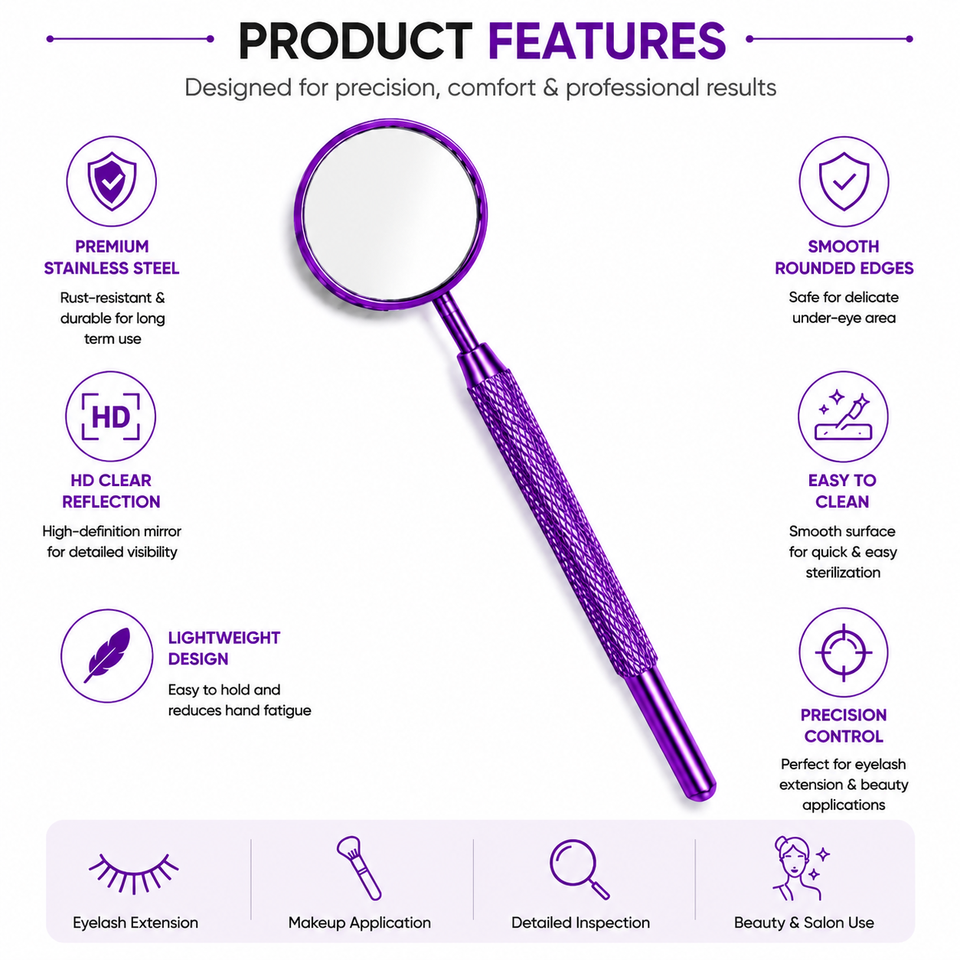 PRODUCT FEATURES

Designed for precision, comfort & professional results

PREMIUM STAINLESS STEEL

Rust-resistant & durable for long term use

HD

HD CLEAR REFLECTION

High-definition mirror for detailed visibility

LIGHTWEIGHT DESIGN

Easy to hold and reduces hand fatigue

SMOOTH ROUNDED EDGES

Safe for delicate under-eye area

EASY TO CLEAN

Smooth surface for quick & easy sterilization

PRECISION CONTROL

Perfect for eyelash extension & beauty applications

Eyelash Extension

Makeup Application

Detailed Inspection

Beauty & Salon Use